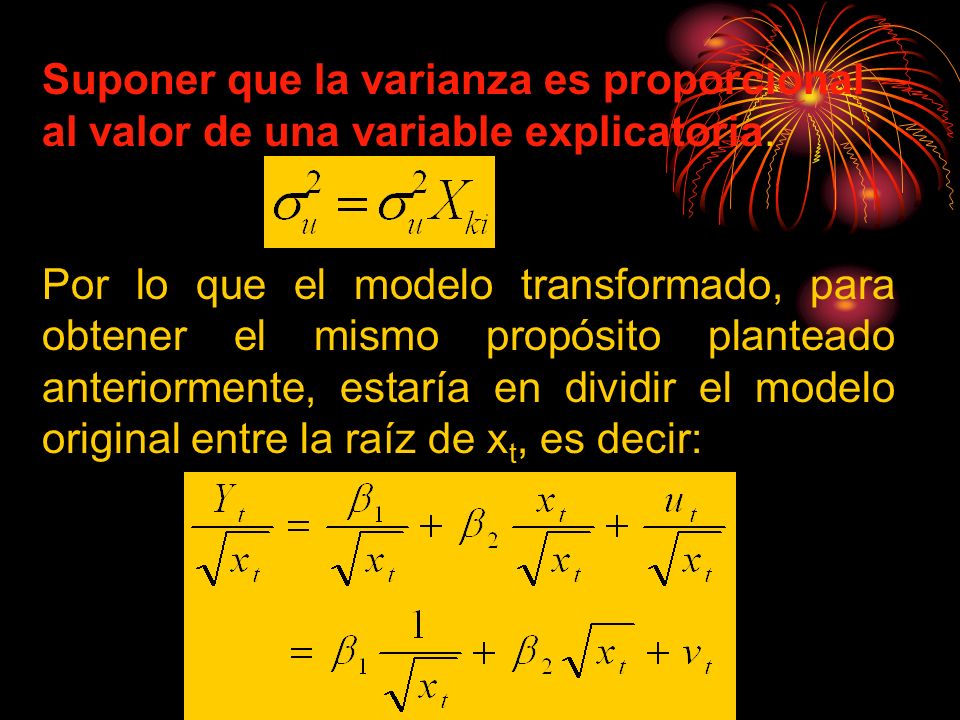 Suponer que la varianza es proporcional al valor de una variable explicatoria.

$\sigma_u^2 = \sigma_u^2 X_{ki}$

Por lo que el modelo transformado, para obtener el mismo propósito planteado anteriormente, estaría en dividir el modelo original entre la raíz de $x_t$, es decir:

$\frac{Y_t}{\sqrt{x_t}} = \frac{\beta_1}{\sqrt{x_t}} + \beta_2 \frac{x_t}{\sqrt{x_t}} + \frac{u_t}{\sqrt{x_t}}$

$= \beta_1 \frac{1}{\sqrt{x_t}} + \beta_2 \sqrt{x_t} + v_t$